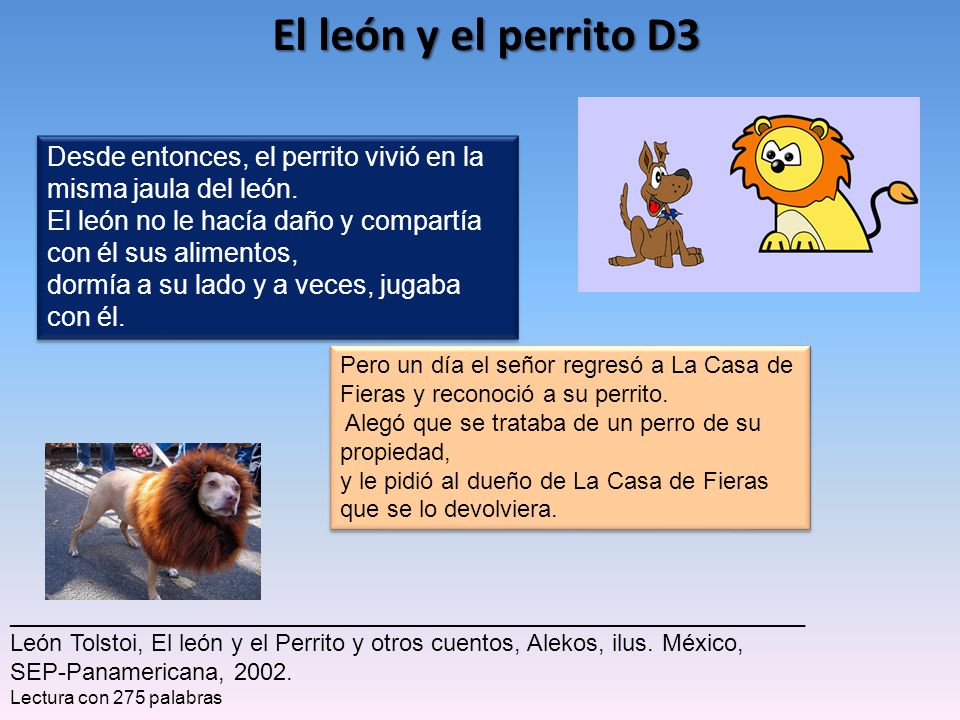 El león y el perrito D3

Desde entonces, el perrito vivió en la misma jaula del león.
El león no le hacía daño y compartía con él sus alimentos,
dormía a su lado y a veces, jugaba con él.

Pero un día el señor regresó a La Casa de Fieras y reconoció a su perrito.
Alegó que se trataba de un perro de su propiedad,
y le pidió al dueño de La Casa de Fieras que se lo devolviera.

León Tolstoi, El león y el Perrito y otros cuentos, Alekos, ilus. México, SEP-Panamericana, 2002.
Lectura con 275 palabras